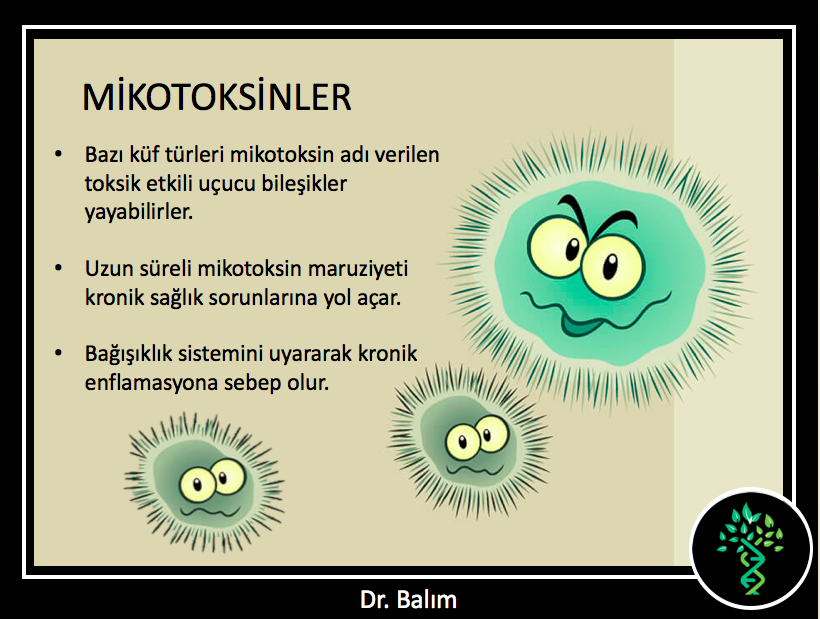 MİKOTOKSİNLER

• Bazı küf türleri mikotoksin adı verilen toksik etkili uçucu bileşikler yayabilirler.

• Uzun süreli mikotoksin maruziyeti kronik sağlık sorunlarına yol açar.

• Bağışıklık sistemini uyararak kronik enflamasyona sebep olur.

Dr. Balım